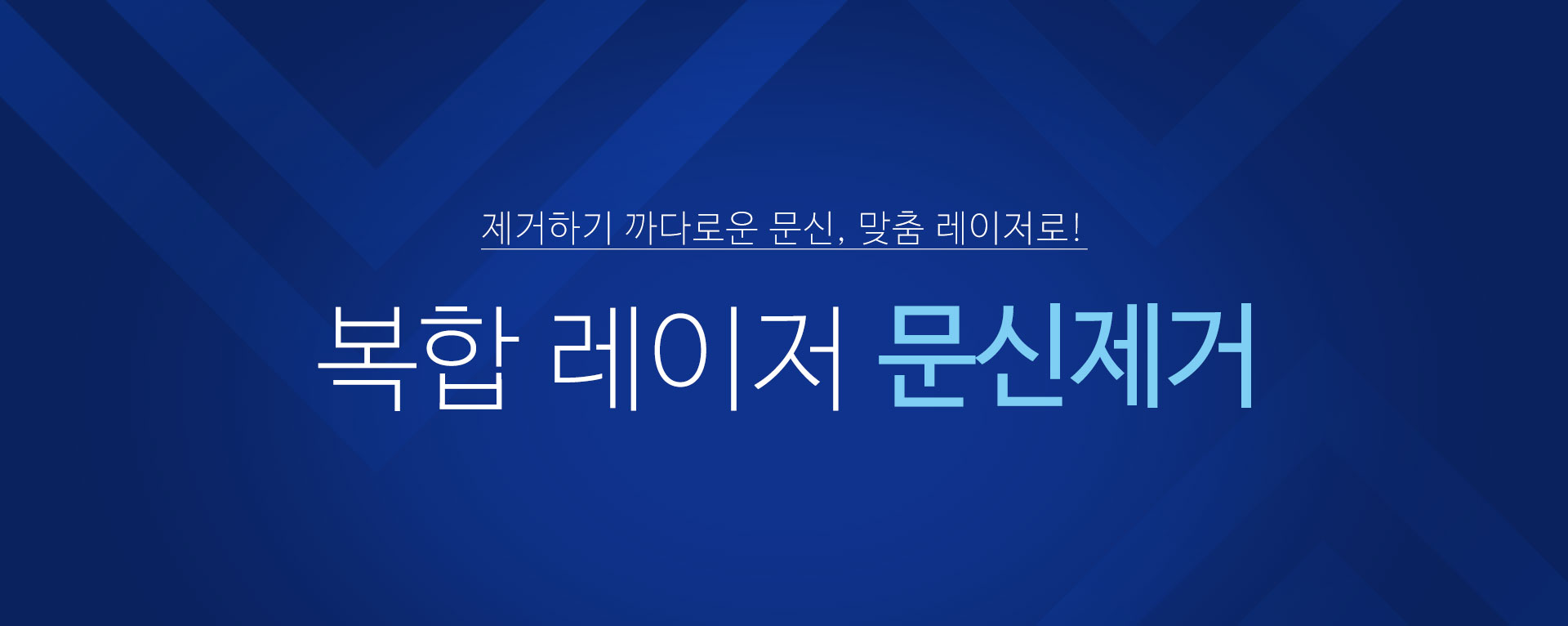 제거하기 까다로운 문신, 맞춤 레이저로!

복합 레이저 문신제거